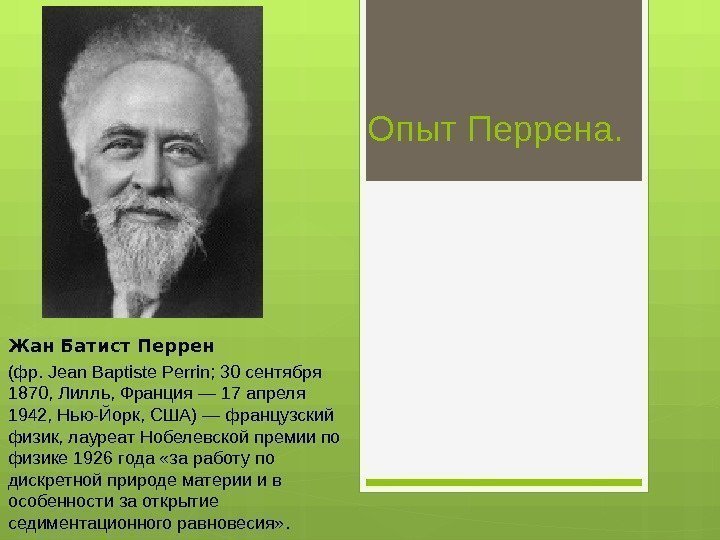 Опыт Перрена.

Жан Батист Перрен

(фр. Jean Baptiste Perrin; 30 сентября 1870, Лилль, Франция — 17 апреля 1942, Нью-Йорк, США) — французский физик, лауреат Нобелевской премии по физике 1926 года «за работу по дискретной природе материи и в особенности за открытие седиментационного равновесия».